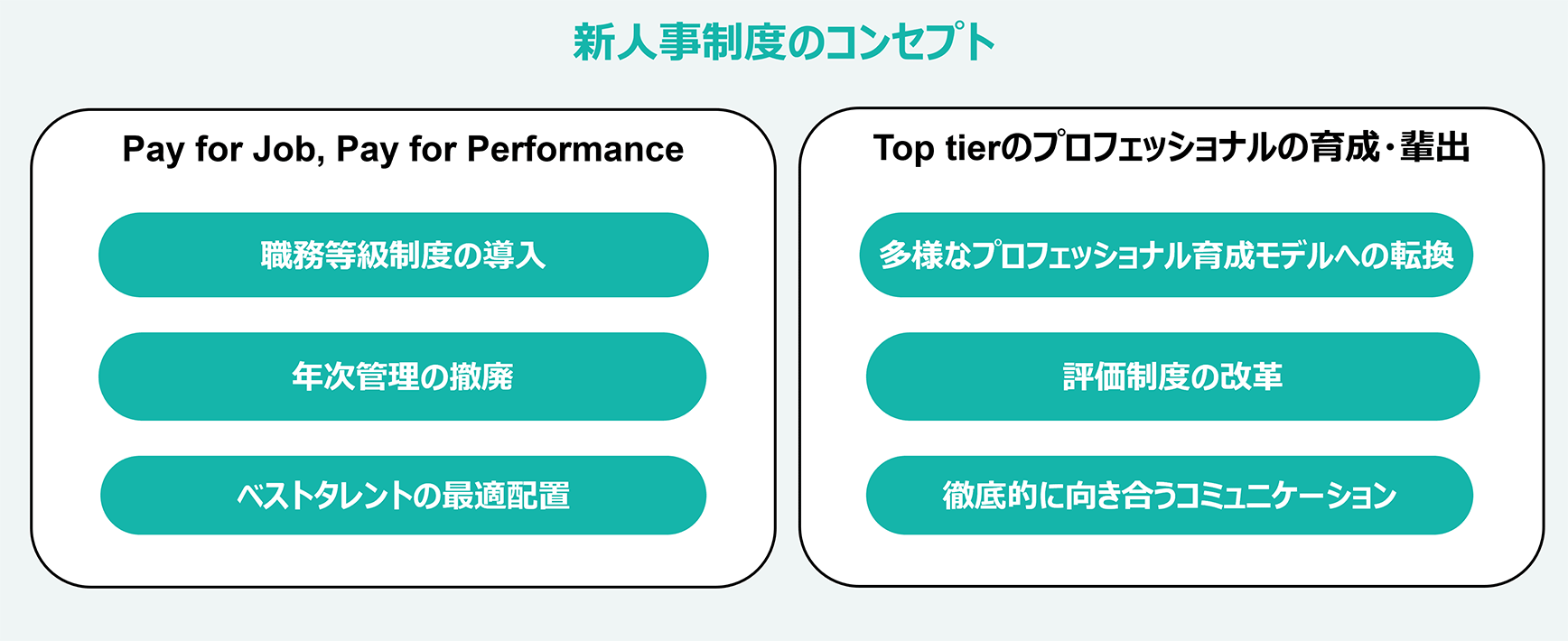 新人事制度のコンセプト

Pay for Job, Pay for Performance

職務等級制度の導入

年次管理の撤廃

ベストタレントの最適配置

Top tierのプロフェッショナルの育成・輩出

多様なプロフェッショナル育成モデルへの転換

評価制度の改革

徹底的に向き合うコミュニケーション